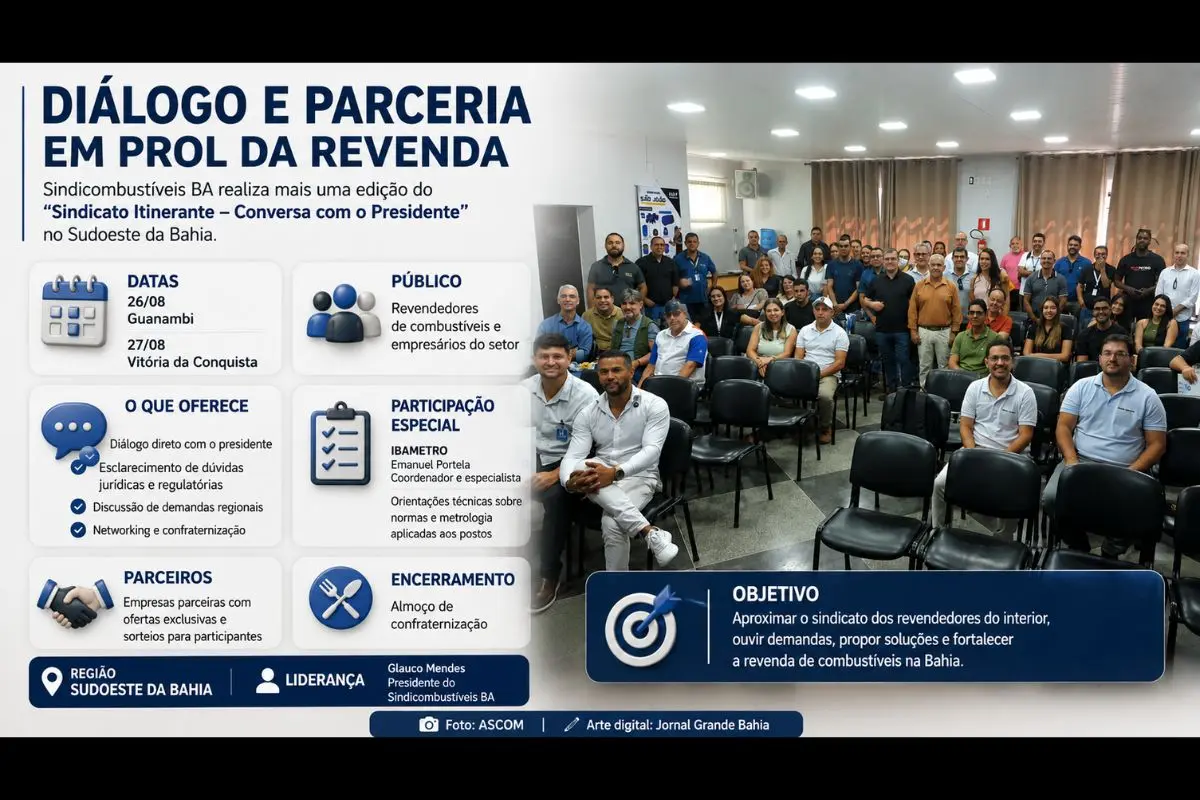 DIÁLOGO E PARCERIA EM PROL DA REVENDA

Sindicombustíveis BA realiza mais uma edição do "Sindicato Itinerante – Conversa com o Presidente" no Sudoeste da Bahia.

DATAS
26/08
Guanambi
27/08
Vitória da Conquista

PÚBLICO
Revendedores de combustíveis e empresários do setor

O QUE OFERECE
Diálogo direto com o presidente
Esclarecimento de dúvidas jurídicas e regulatórias
Discussão de demandas regionais
Networking e confraternização

PARTICIPAÇÃO ESPECIAL
IBAMETRO
Emanuel Portela
Coordenador e especialista
Orientações técnicas sobre normas e metrologia aplicadas aos postos

PARCEIROS
Empresas parceiras com ofertas exclusivas e sorteios para participantes

ENCERRAMENTO
Almoço de confraternização

REGIÃO
SUDOESTE DA BAHIA

LIDERANÇA
Glauco Mendes
Presidente do Sindicombustíveis BA

OBJETIVO
Aproximar o sindicato dos revendedores do interior, ouvir demandas, propor soluções e fortalecer a revenda de combustíveis na Bahia.

Foto: ASCOM | Arte digital: Jornal Grande Bahia